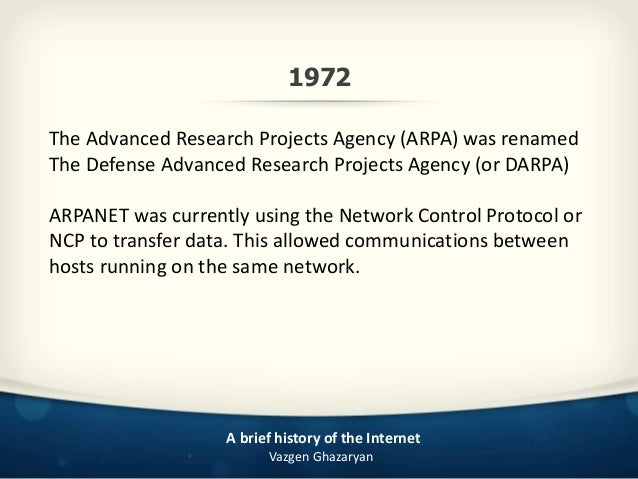 1972

The Advanced Research Projects Agency (ARPA) was renamed The Defense Advanced Research Projects Agency (or DARPA)

ARPANET was currently using the Network Control Protocol or NCP to transfer data. This allowed communications between hosts running on the same network.

A brief history of the Internet
Vazgen Ghazaryan